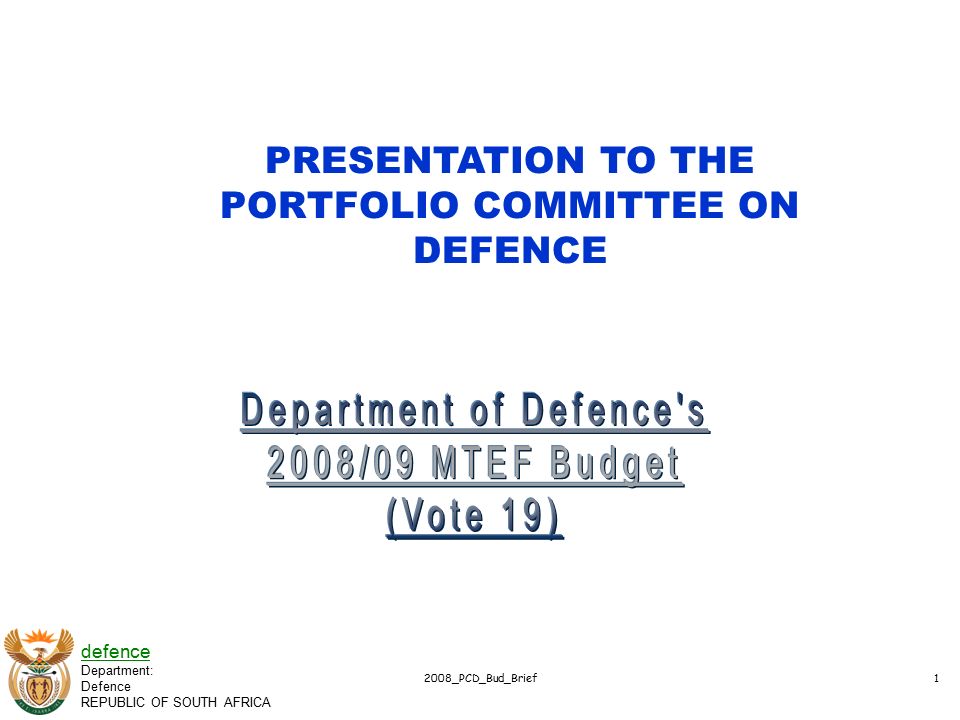 PRESENTATION TO THE PORTFOLIO COMMITTEE ON DEFENCE

Department of Defence's 2008/09 MTEF Budget (Vote 19)

defence
Department:
Defence
REPUBLIC OF SOUTH AFRICA

2008_PCD_Bud_Brief

1